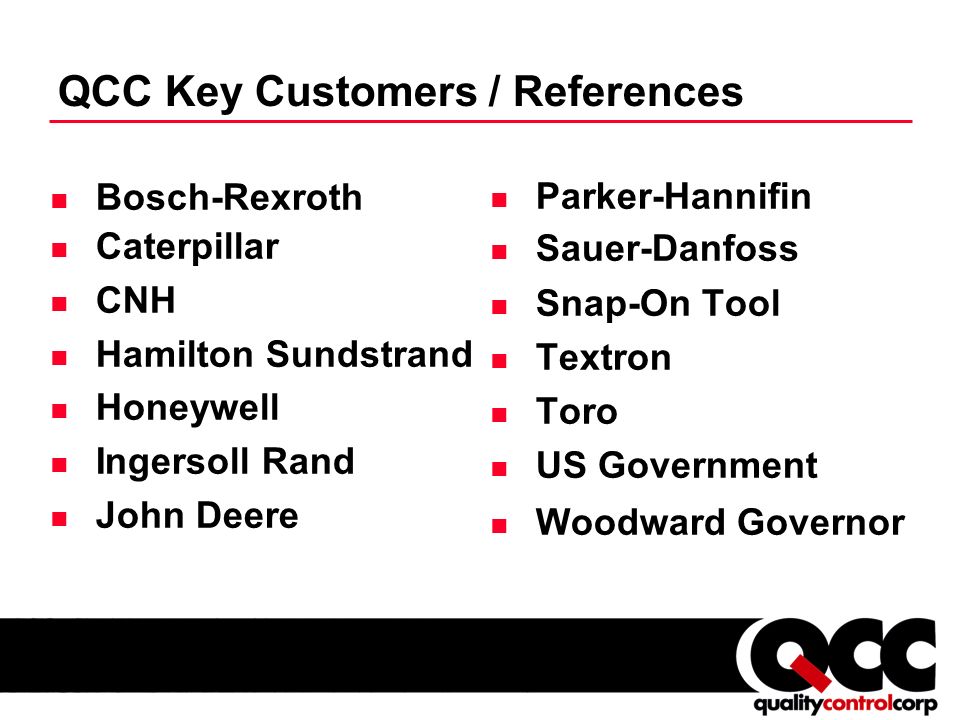 QCC Key Customers / References

- Bosch-Rexroth
- Caterpillar
- CNH
- Hamilton Sundstrand
- Honeywell
- Ingersoll Rand
- John Deere

- Parker-Hannifin
- Sauer-Danfoss
- Snap-On Tool
- Textron
- Toro
- US Government
- Woodward Governor

QCC
qualitycontrolcorp